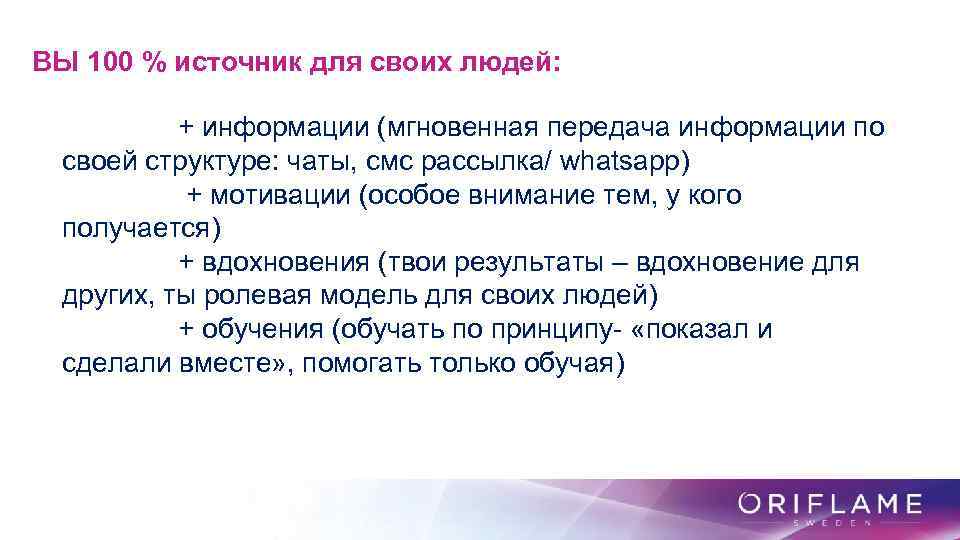 ВЫ 100 % источник для своих людей:

+ информации (мгновенная передача информации по своей структуре: чаты, смс рассылка/ whatsapp)

+ мотивации (особое внимание тем, у кого получается)

+ вдохновения (твои результаты – вдохновение для других, ты ролевая модель для своих людей)

+ обучения (обучать по принципу- «показал и сделали вместе», помогать только обучая)

ORIFLAME
SWEDEN